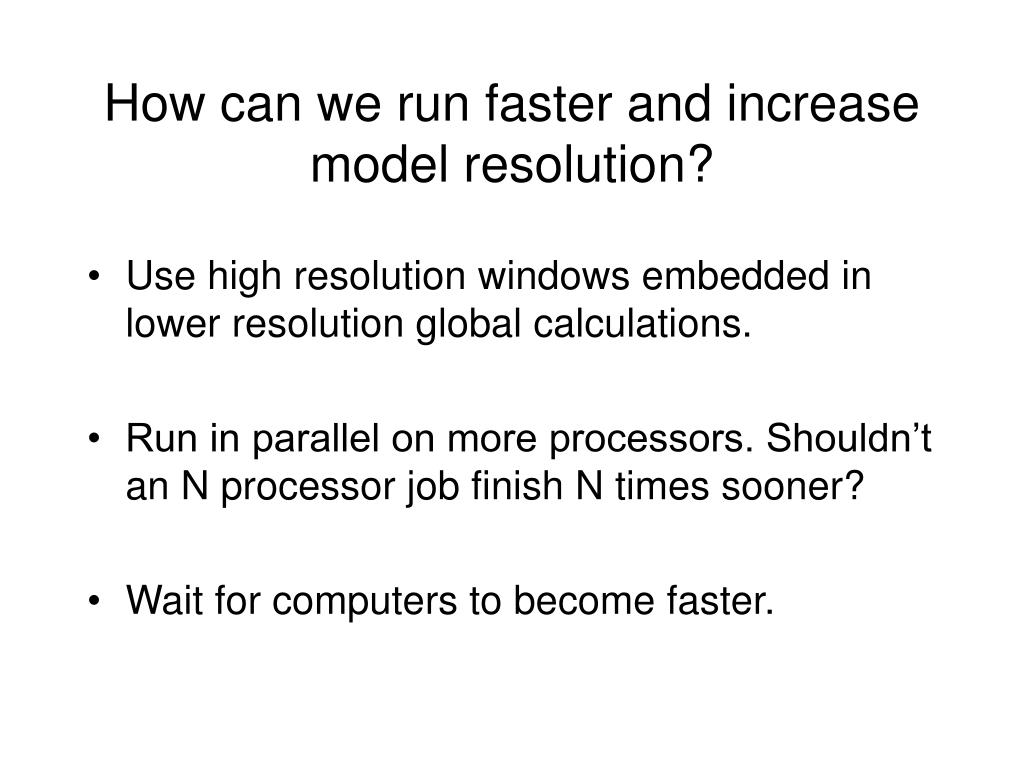 How can we run faster and increase model resolution?

• Use high resolution windows embedded in lower resolution global calculations.

• Run in parallel on more processors. Shouldn’t an N processor job finish N times sooner?

• Wait for computers to become faster.